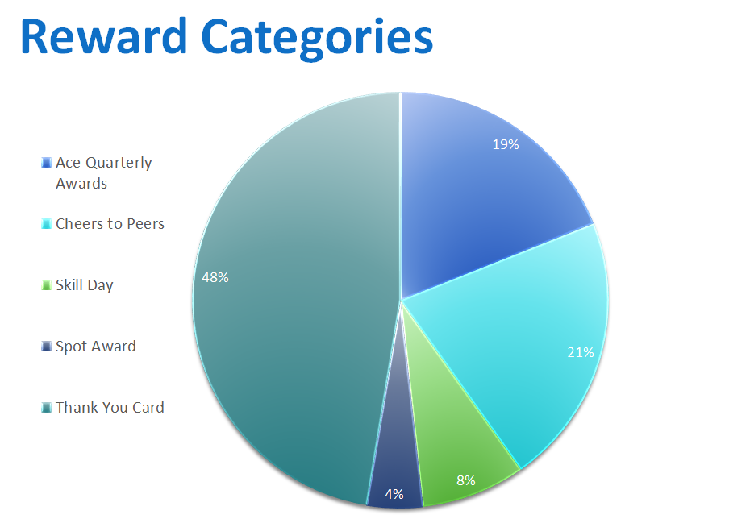 Reward Categories

Ace Quarterly Awards

Cheers to Peers

Skill Day

Spot Award

Thank You Card

19%

21%

8%

4%

48%